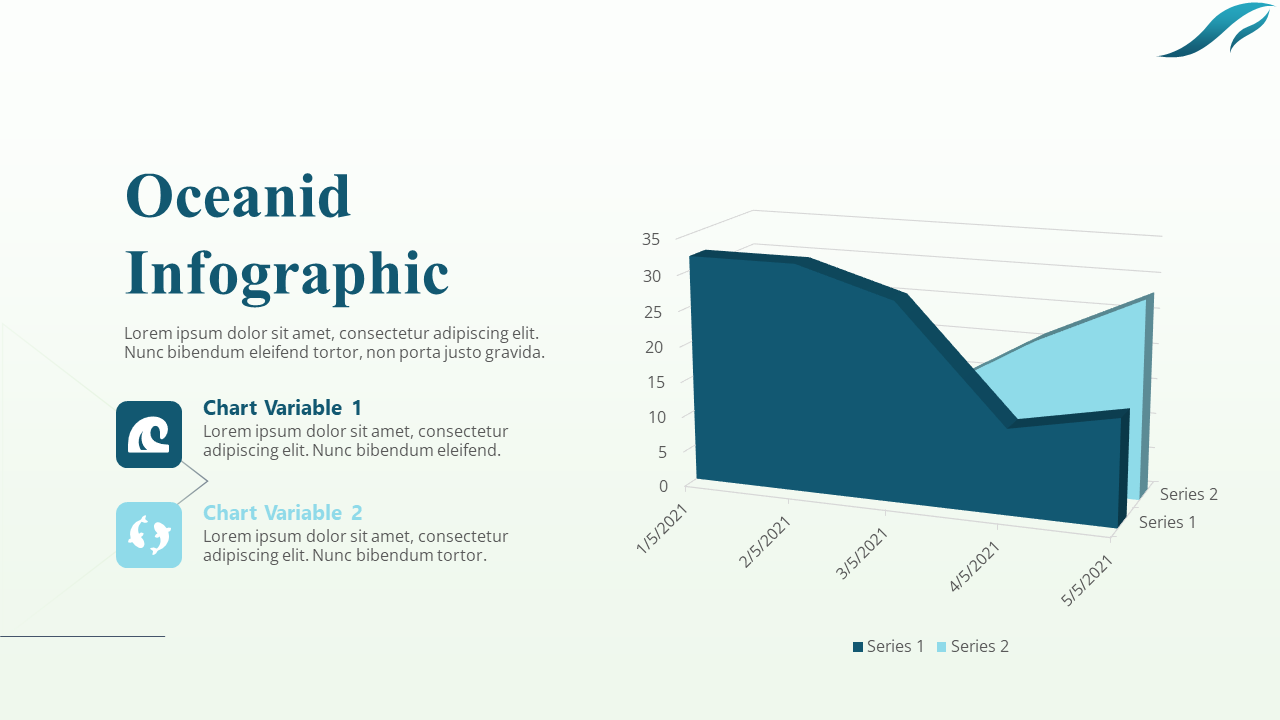 Oceanid Infographic

Lorem ipsum dolor sit amet, consectetur adipiscing elit. Nunc bibendum eleifend tortor, non porta justo gravida.

Chart Variable 1
Lorem ipsum dolor sit amet, consectetur adipiscing elit. Nunc bibendum eleifend.

Chart Variable 2
Lorem ipsum dolor sit amet, consectetur adipiscing elit. Nunc bibendum tortor.

35
30
25
20
15
10
5
0
1/5/2021
2/5/2021
3/5/2021
4/5/2021
5/5/2021
Series 2
Series 1

Series 1 Series 2